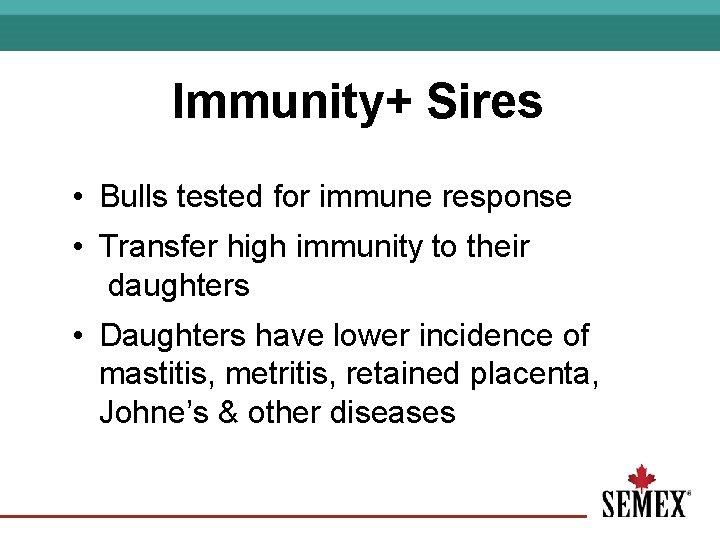 Immunity+ Sires

• Bulls tested for immune response

• Transfer high immunity to their daughters

• Daughters have lower incidence of mastitis, metritis, retained placenta, Johne's & other diseases

SEMEX®